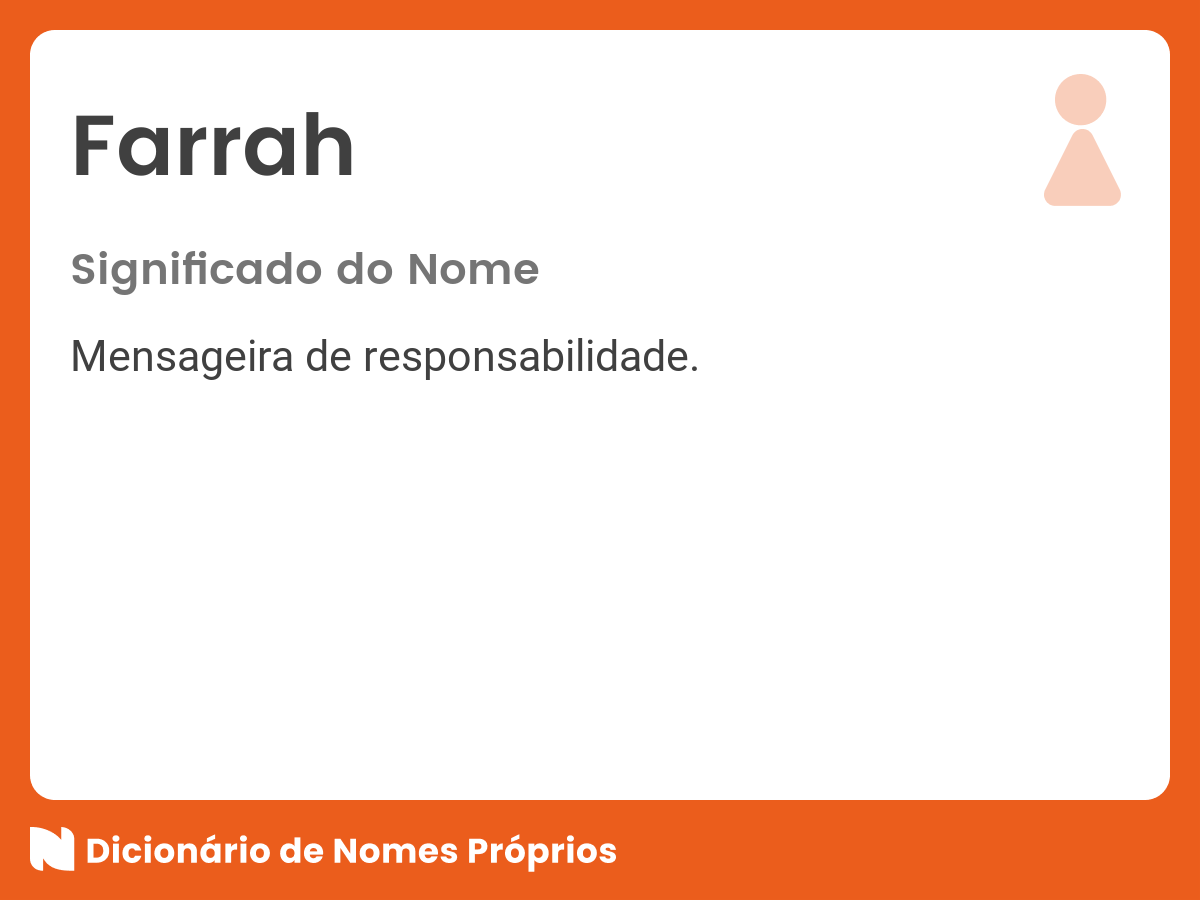 Farrah

Significado do Nome

Mensageira de responsabilidade.

Dicionário de Nomes Próprios